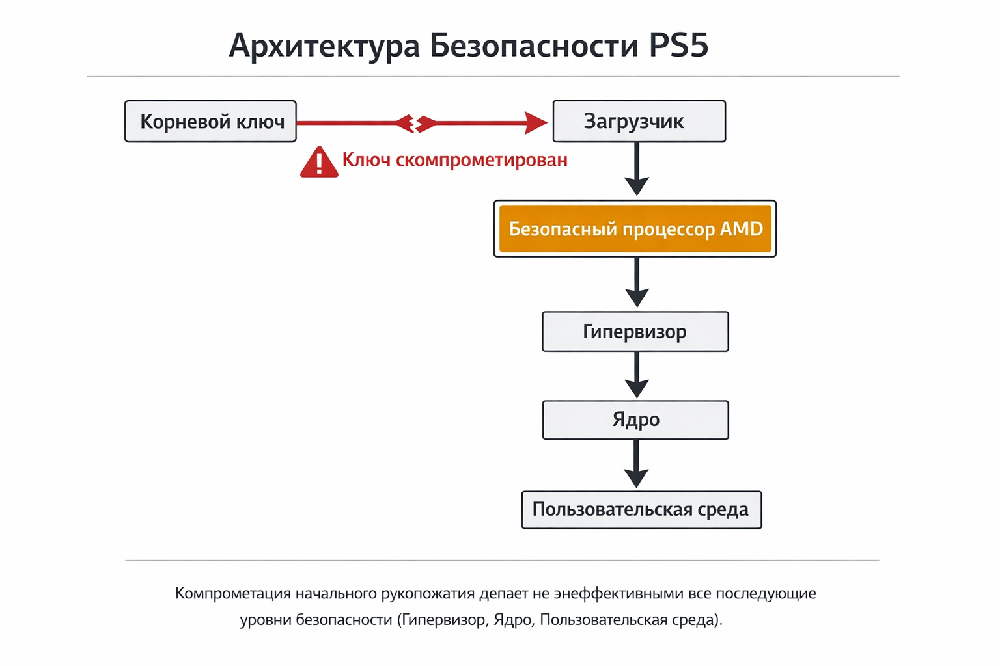 Архитектура Безопасности PS5

Корневой ключ

Загрузчик

Ключ скомпрометирован

Безопасный процессор AMD

Гипервизор

Ядро

Пользовательская среда

Компрометация начального рукопожатия депает не энеффективными все последующие уровни безопасности (Гипервизор, Ядро, Пользовательская среда).